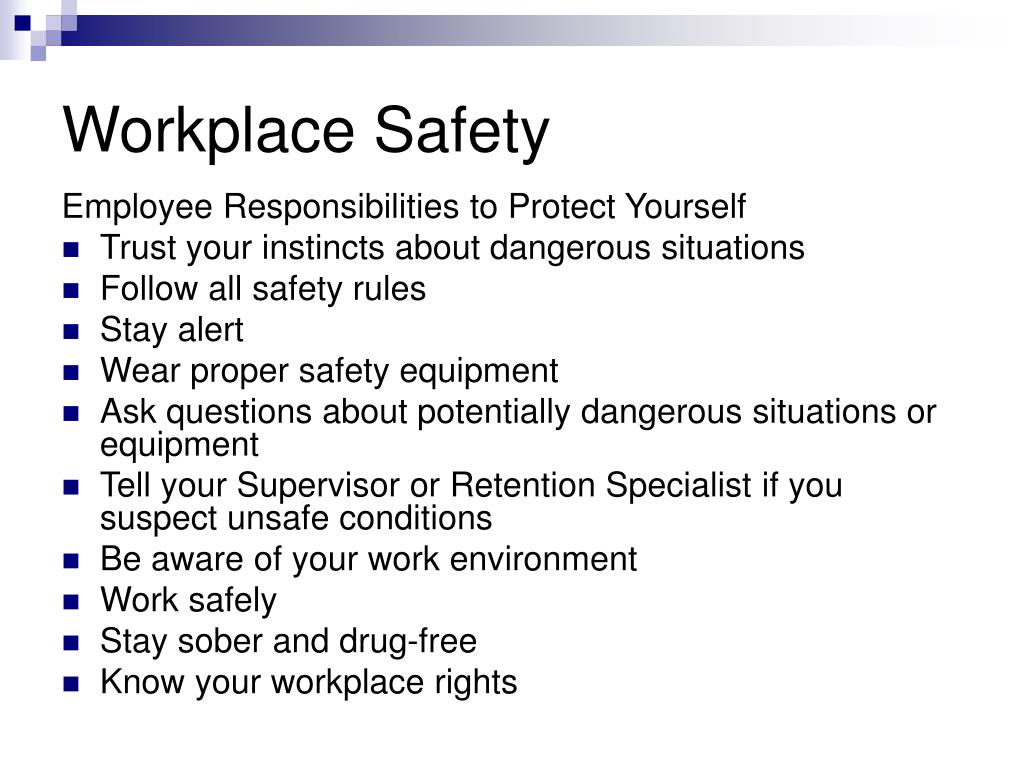 Workplace Safety

Employee Responsibilities to Protect Yourself

- Trust your instincts about dangerous situations
- Follow all safety rules
- Stay alert
- Wear proper safety equipment
- Ask questions about potentially dangerous situations or equipment
- Tell your Supervisor or Retention Specialist if you suspect unsafe conditions
- Be aware of your work environment
- Work safely
- Stay sober and drug-free
- Know your workplace rights